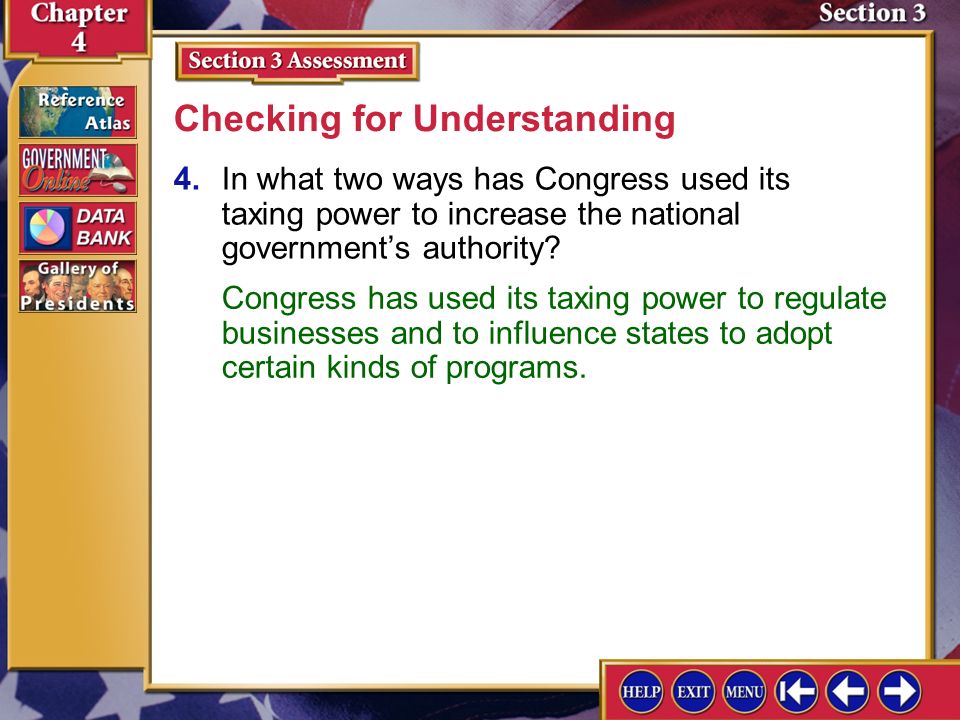 Chapter 4

Section 3

Reference Atlas

GOVERNMENT Online

DATA BANK

Gallery of Presidents

Section 3 Assessment

Checking for Understanding

4. In what two ways has Congress used its taxing power to increase the national government's authority?

Congress has used its taxing power to regulate businesses and to influence states to adopt certain kinds of programs.

HELP EXIT MENU